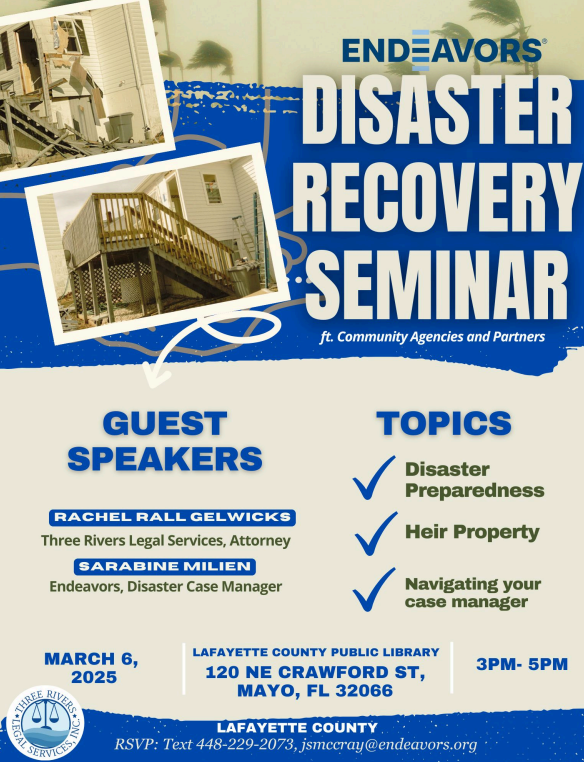 ENDEAVORS®

DISASTER RECOVERY SEMINAR

ft. Community Agencies and Partners

GUEST SPEAKERS

RACHEL RALL GELWICKS
Three Rivers Legal Services, Attorney

SARABINE MILIEN
Endeavors, Disaster Case Manager

TOPICS

Disaster Preparedness

Heir Property

Navigating your case manager

MARCH 6, 2025

LAFAYETTE COUNTY PUBLIC LIBRARY
120 NE CRAWFORD ST, MAYO, FL 32066

3PM- 5PM

THREE RIVERS LEGAL SERVICES, INC.

LAFAYETTE COUNTY
RSVP: Text 448-229-2073, jsmccray@endeavors.org